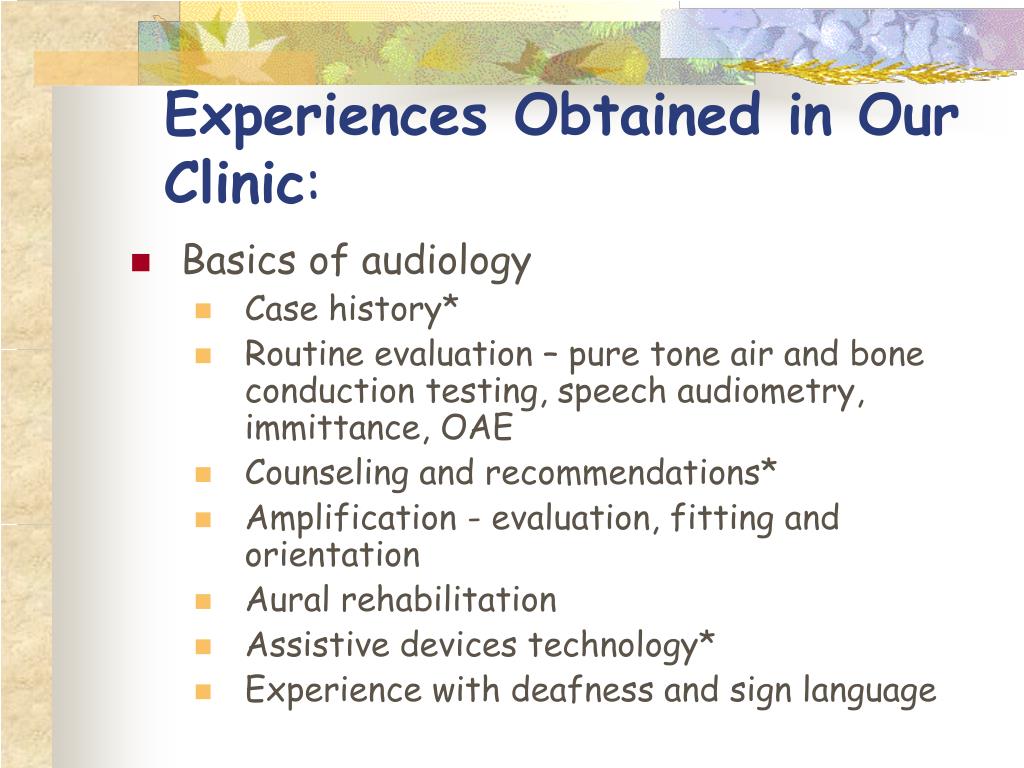 Experiences Obtained in Our Clinic:

- Basics of audiology
  - Case history*
  - Routine evaluation – pure tone air and bone conduction testing, speech audiometry, immittance, OAE
  - Counseling and recommendations*
  - Amplification - evaluation, fitting and orientation
  - Aural rehabilitation
  - Assistive devices technology*
  - Experience with deafness and sign language